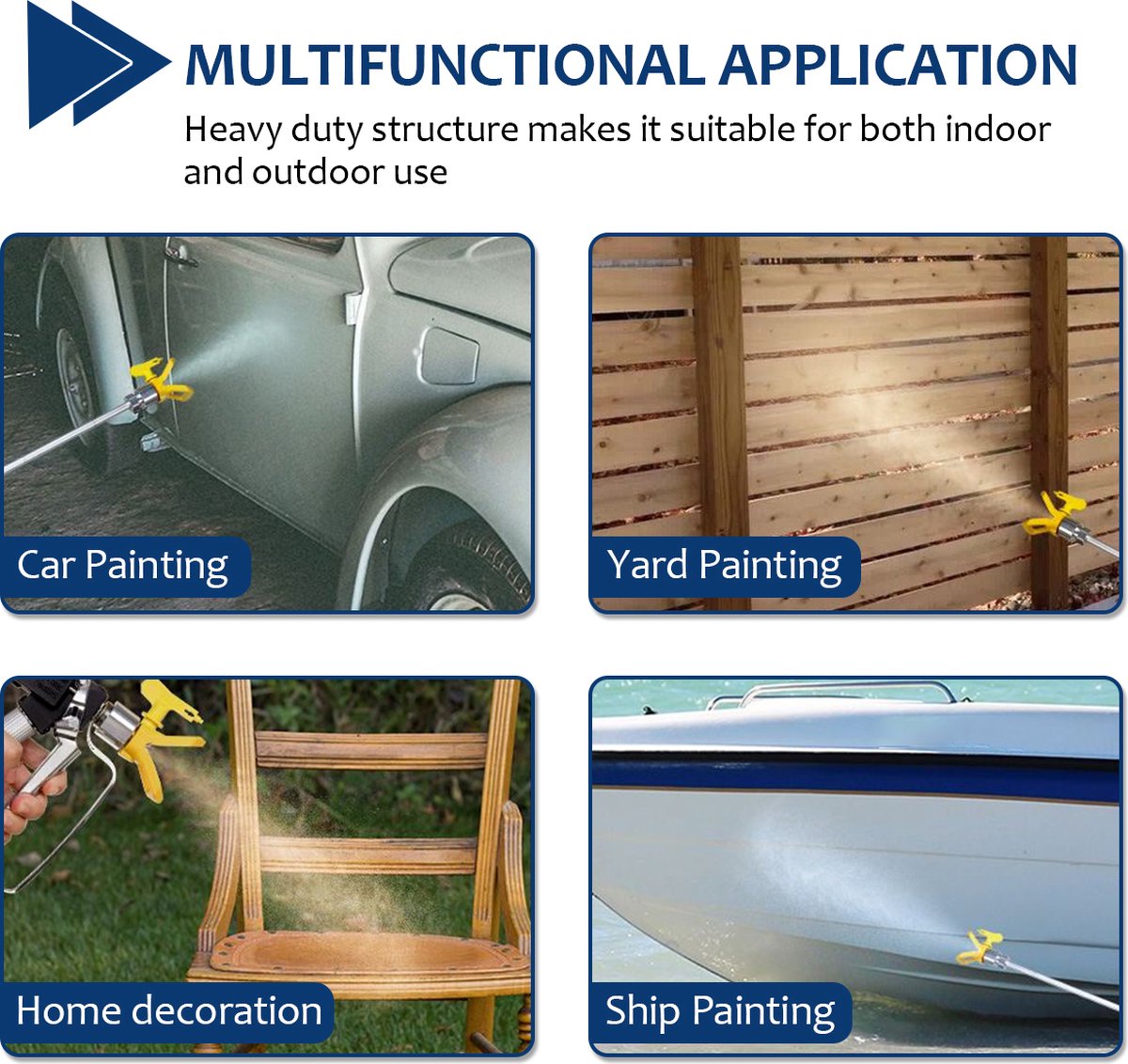 MULTIFUNCTIONAL APPLICATION

Heavy duty structure makes it suitable for both indoor and outdoor use

Car Painting

Yard Painting

Home decoration

Ship Painting